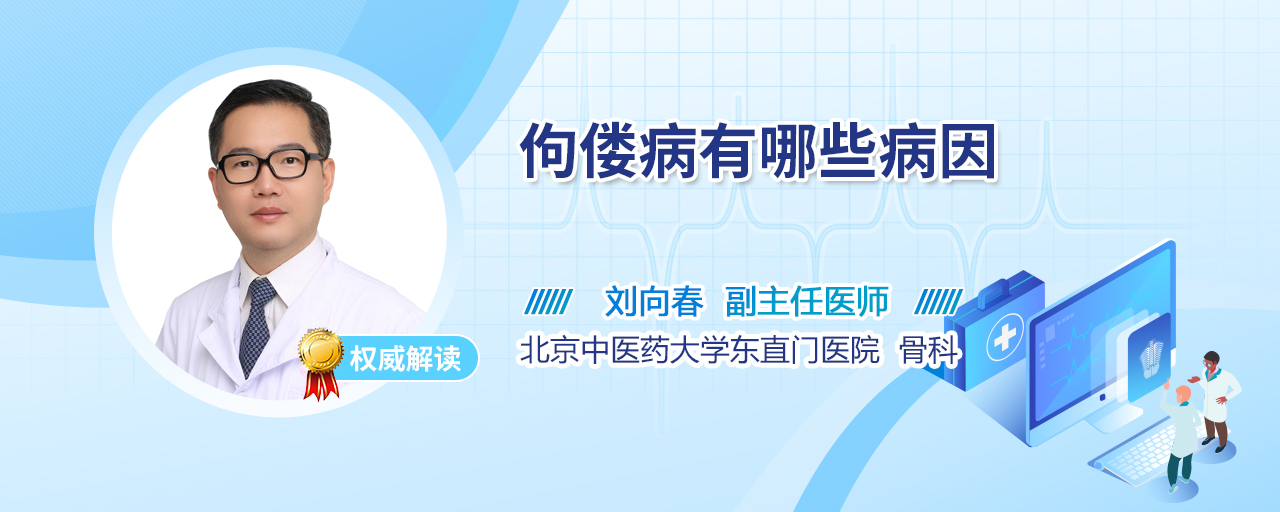 佝偻病有哪些病因

刘向春 副主任医师

北京中医药大学东直门医院 骨科

权威解读